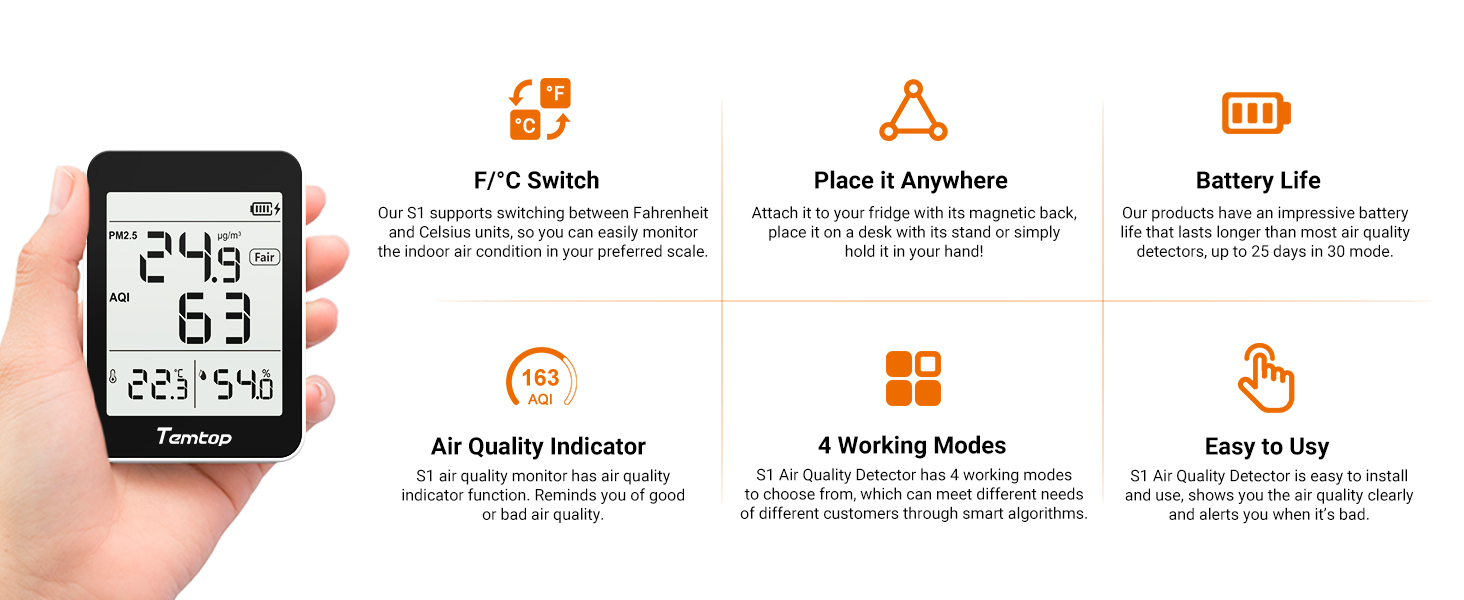 PM2.5 24.9 μg/m³ Fair
AQI 63
22.3 °C 54.0 %
Temtop

°F
°C

F/°C Switch
Our S1 supports switching between Fahrenheit and Celsius units, so you can easily monitor the indoor air condition in your preferred scale.

Place it Anywhere
Attach it to your fridge with its magnetic back, place it on a desk with its stand or simply hold it in your hand!

Battery Life
Our products have an impressive battery life that lasts longer than most air quality detectors, up to 25 days in 30 mode.

163
AQI

Air Quality Indicator
S1 air quality monitor has air quality indicator function. Reminds you of good or bad air quality.

4 Working Modes
S1 Air Quality Detector has 4 working modes to choose from, which can meet different needs of different customers through smart algorithms.

Easy to Usy
S1 Air Quality Detector is easy to install and use, shows you the air quality clearly and alerts you when it's bad.